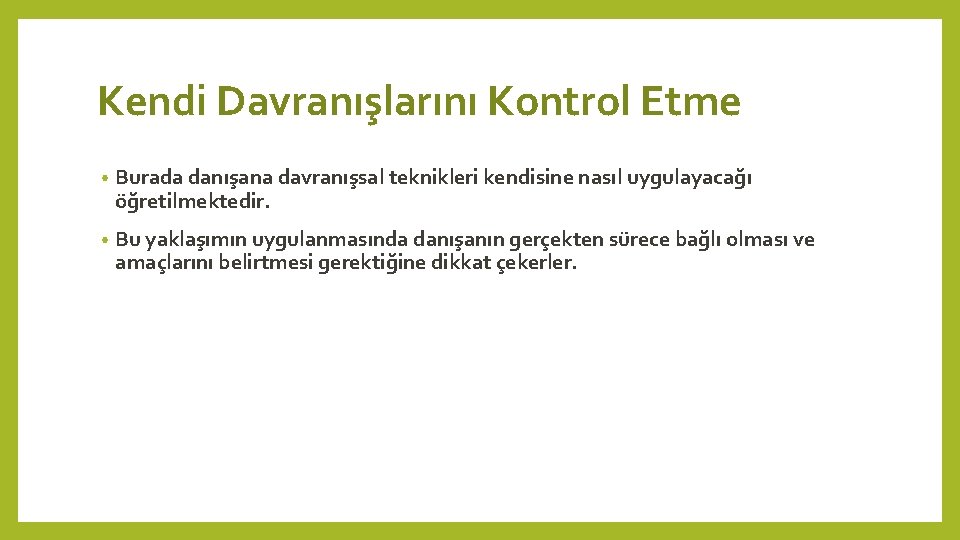 Kendi Davranışlarını Kontrol Etme

• Burada danışana davranışsal teknikleri kendisine nasıl uygulayacağı öğretilmektedir.

• Bu yaklaşımın uygulanmasında danışanın gerçekten sürece bağlı olması ve amaçlarını belirtmesi gerektiğine dikkat çekerler.